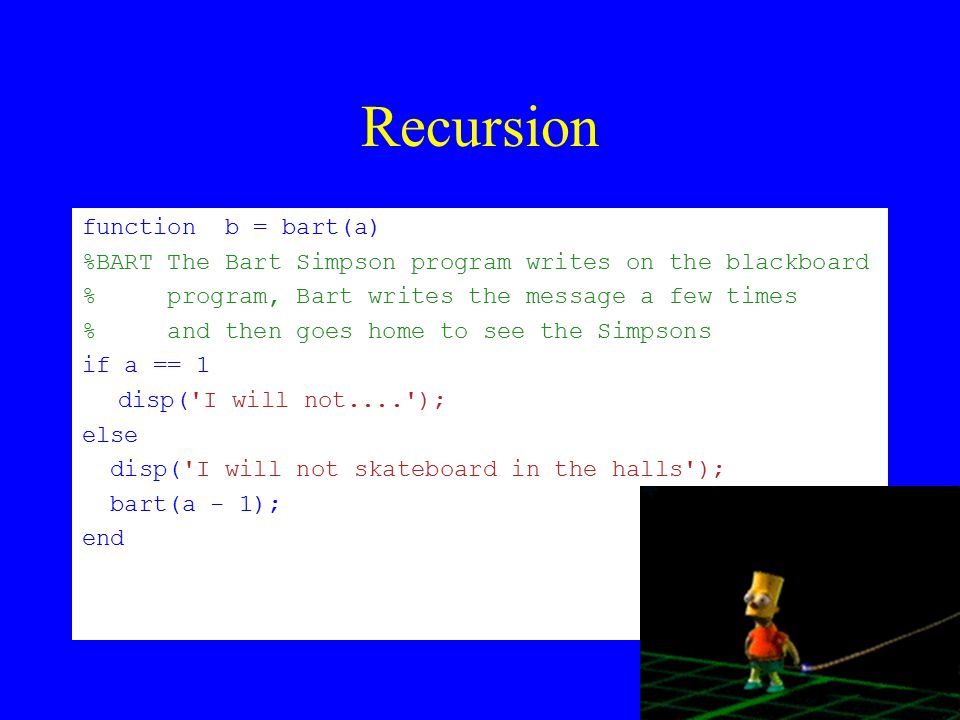 Recursion

function b = bart(a)
%BART The Bart Simpson program writes on the blackboard
% program, Bart writes the message a few times
% and then goes home to see the Simpsons
if a == 1
disp('I will not....');
else
disp('I will not skateboard in the halls');
bart(a - 1);
end